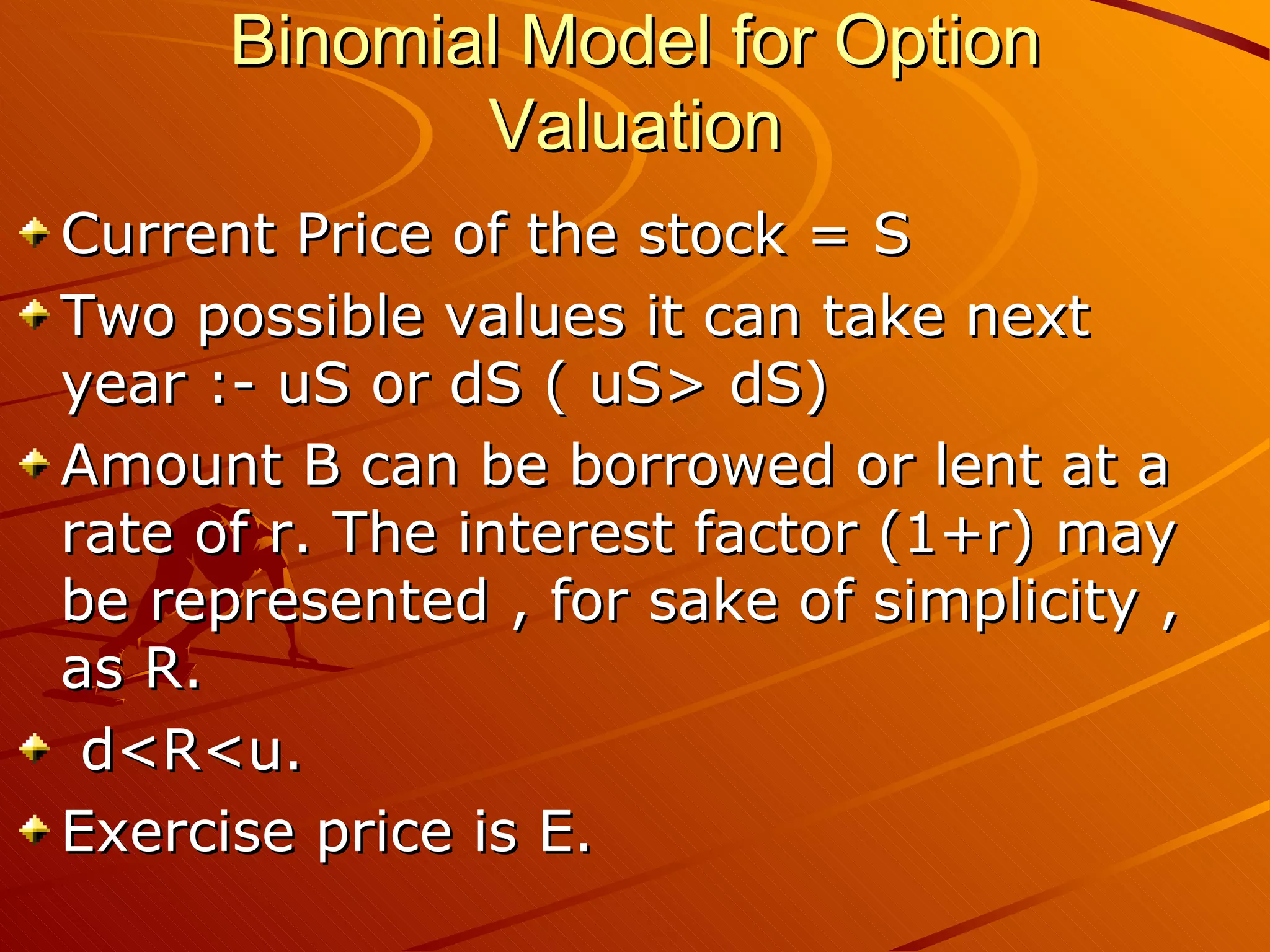 Binomial Model for Option Valuation

Current Price of the stock = S

Two possible values it can take next year :- uS or dS ( uS> dS)

Amount B can be borrowed or lent at a rate of r. The interest factor (1+r) may be represented , for sake of simplicity , as R.

d<R<u.

Exercise price is E.